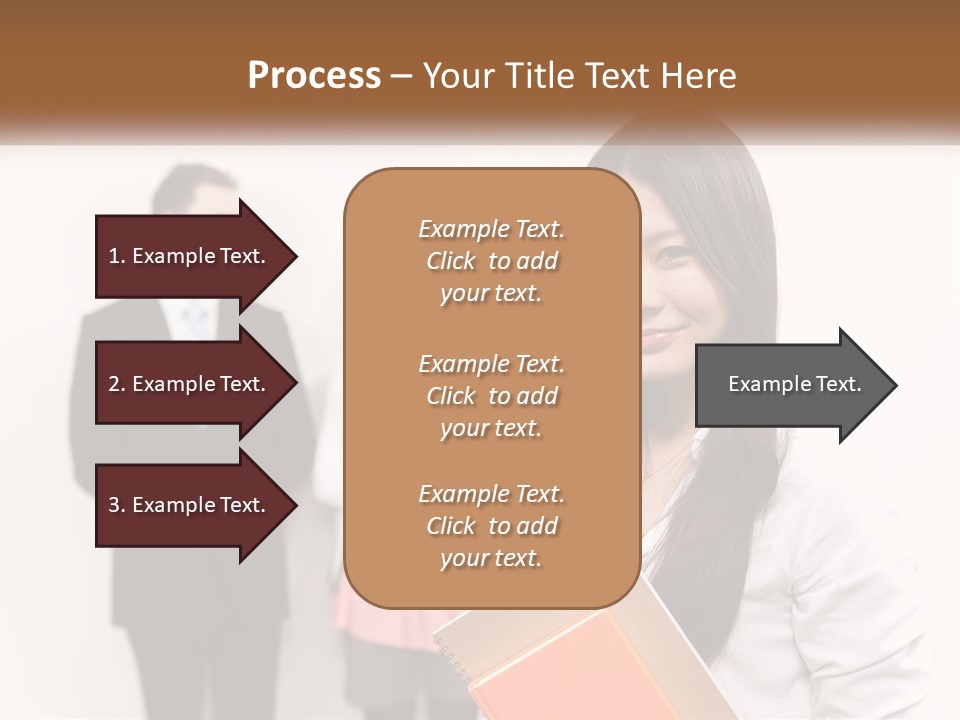 Process – Your Title Text Here

1. Example Text.

2. Example Text.

3. Example Text.

Example Text. Click to add your text.

Example Text. Click to add your text.

Example Text. Click to add your text.

Example Text.